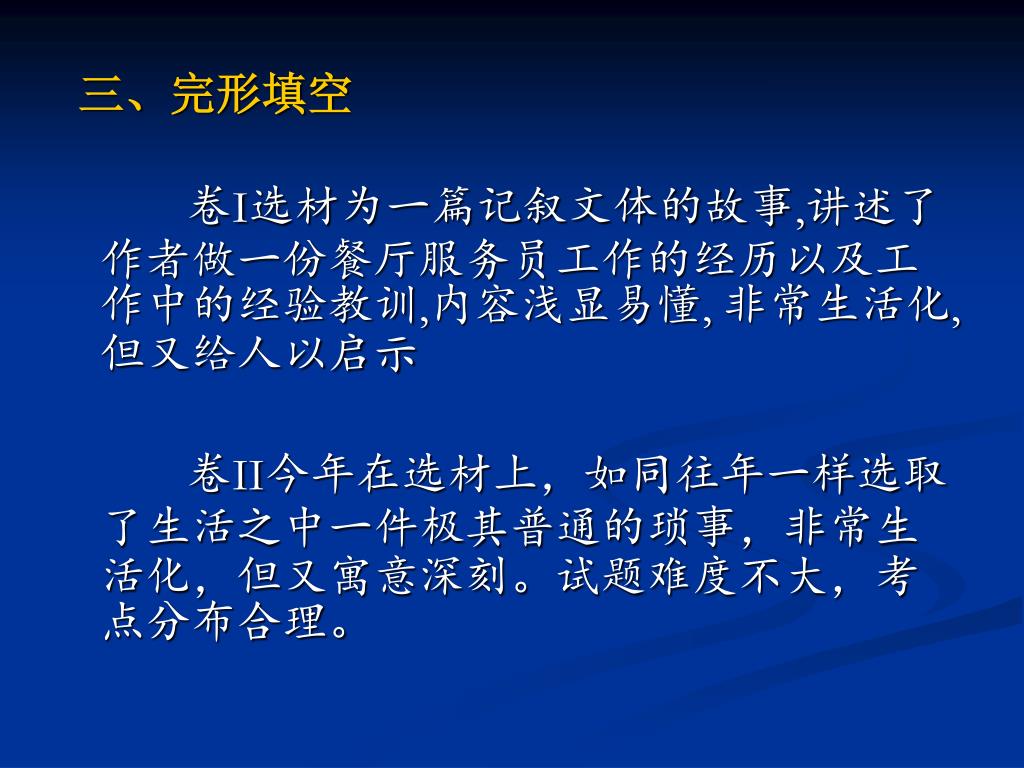 三、完形填空

卷I选材为一篇记叙文体的故事,讲述了作者做一份餐厅服务员工作的经历以及工作中的经验教训,内容浅显易懂,非常生活化,但又给人以启示

卷II今年在选材上，如同往年一样选取了生活之中一件极其普通的琐事，非常生活化，但又寓意深刻。试题难度不大，考点分布合理。